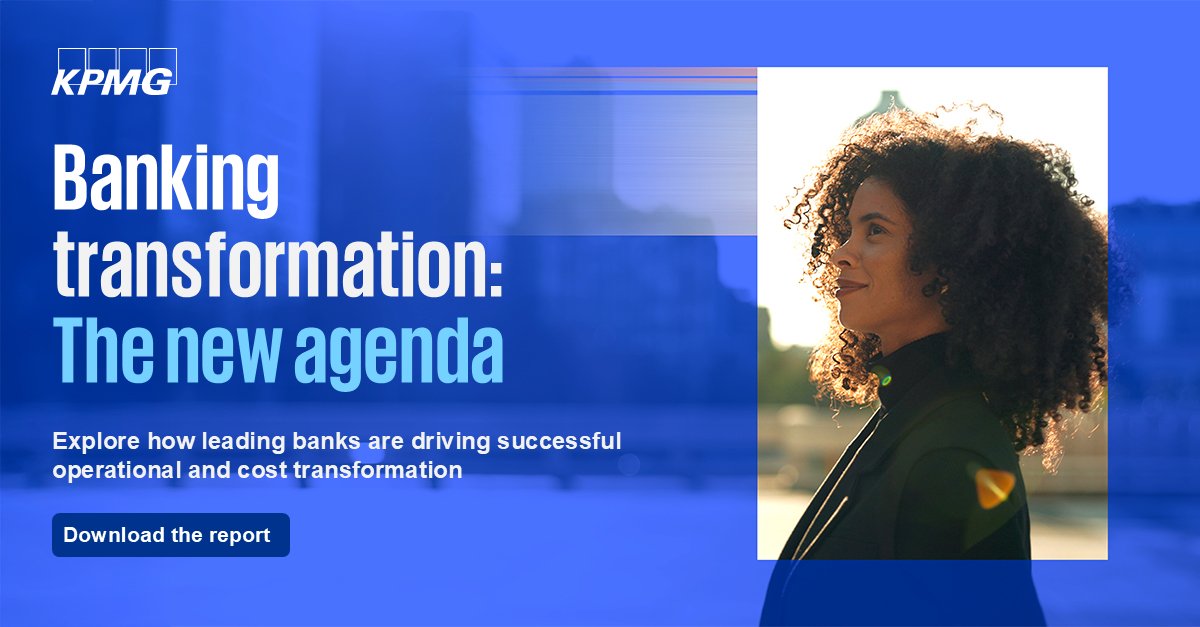 KPMG

Banking transformation: The new agenda

Explore how leading banks are driving successful operational and cost transformation

Download the report